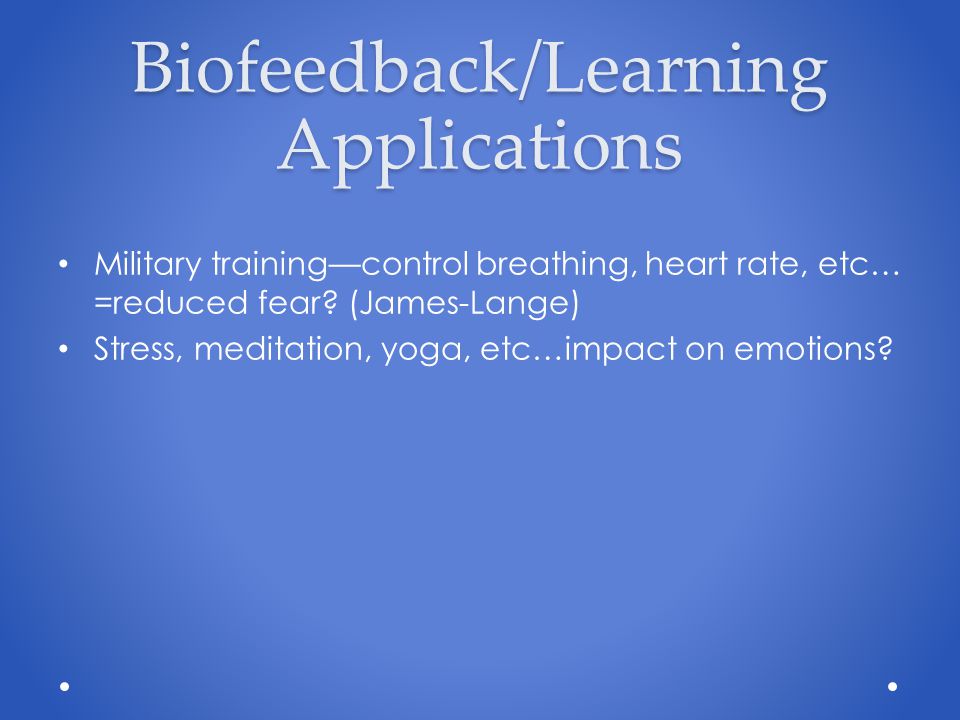 Biofeedback/Learning Applications

• Military training—control breathing, heart rate, etc… =reduced fear? (James-Lange)
• Stress, meditation, yoga, etc…impact on emotions?